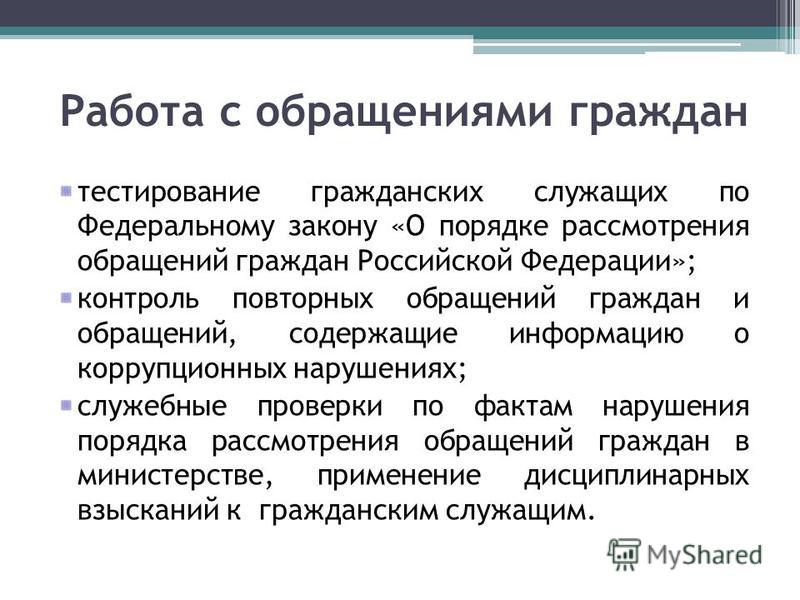 Работа с обращениями граждан

тестирование гражданских служащих по Федеральному закону «О порядке рассмотрения обращений граждан Российской Федерации»;

контроль повторных обращений граждан и обращений, содержащие информацию о коррупционных нарушениях;

служебные проверки по фактам нарушения порядка рассмотрения обращений граждан в министерстве, применение дисциплинарных взысканий к гражданским служащим.

MyShared